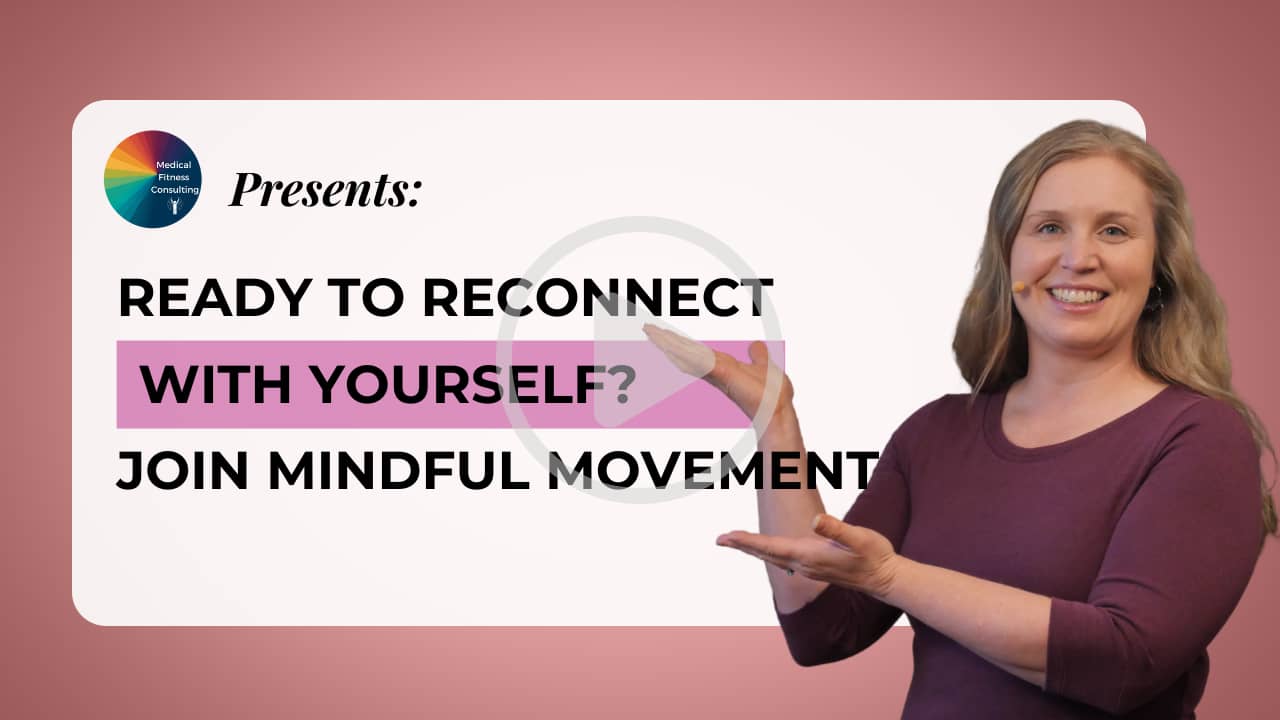 Medical Fitness Consulting

Presents:

READY TO RECONNECT

WITH YOURSELF?

JOIN MINDFUL MOVEMENT